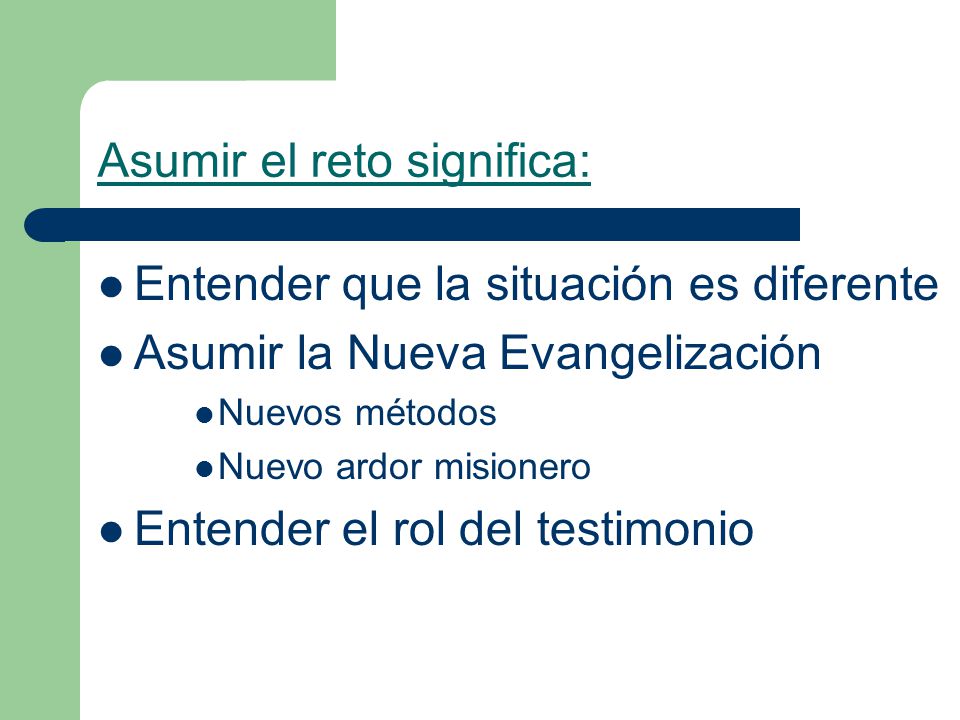 Asumir el reto significa:

- Entender que la situación es diferente
- Asumir la Nueva Evangelización
  - Nuevos métodos
  - Nuevo ardor misionero
- Entender el rol del testimonio